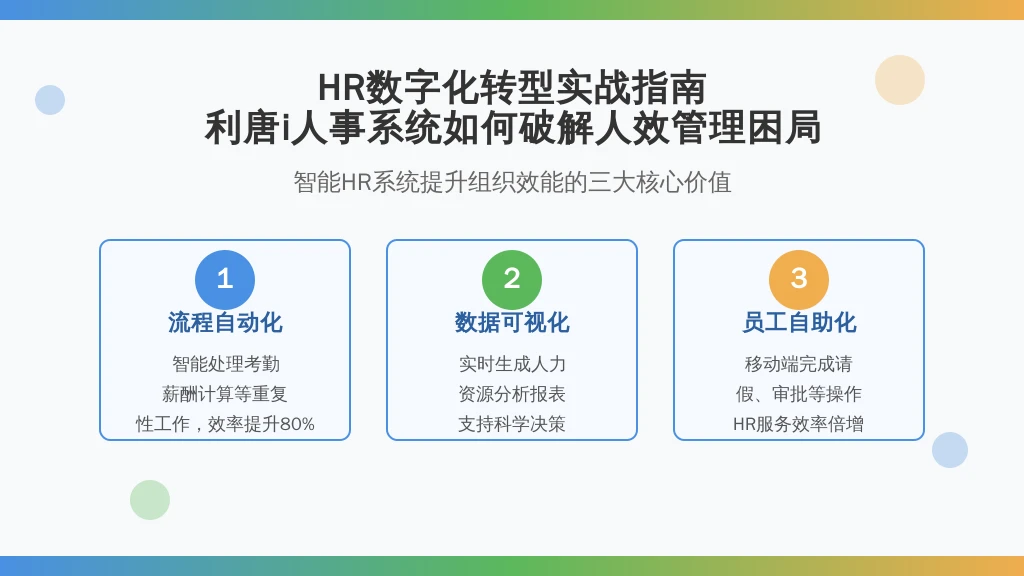 HR数字化转型实战指南
利唐i人事系统如何破解人效管理困局

智能HR系统提升组织效能的三大核心价值

1
流程自动化
智能处理考勤薪酬计算等重复性工作，效率提升80%

2
数据可视化
实时生成人力资源分析报表支持科学决策

3
员工自助化
移动端完成请假、审批等操作HR服务效率倍增